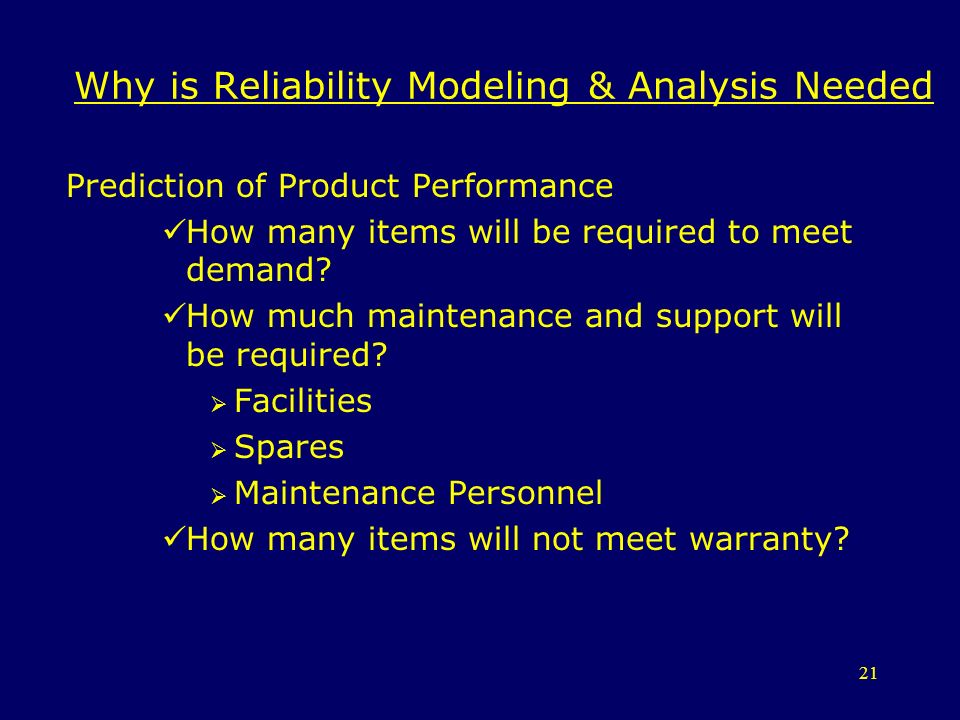 Why is Reliability Modeling & Analysis Needed

Prediction of Product Performance

✓How many items will be required to meet demand?

✓How much maintenance and support will be required?

➢ Facilities

➢ Spares

➢ Maintenance Personnel

✓How many items will not meet warranty?

21